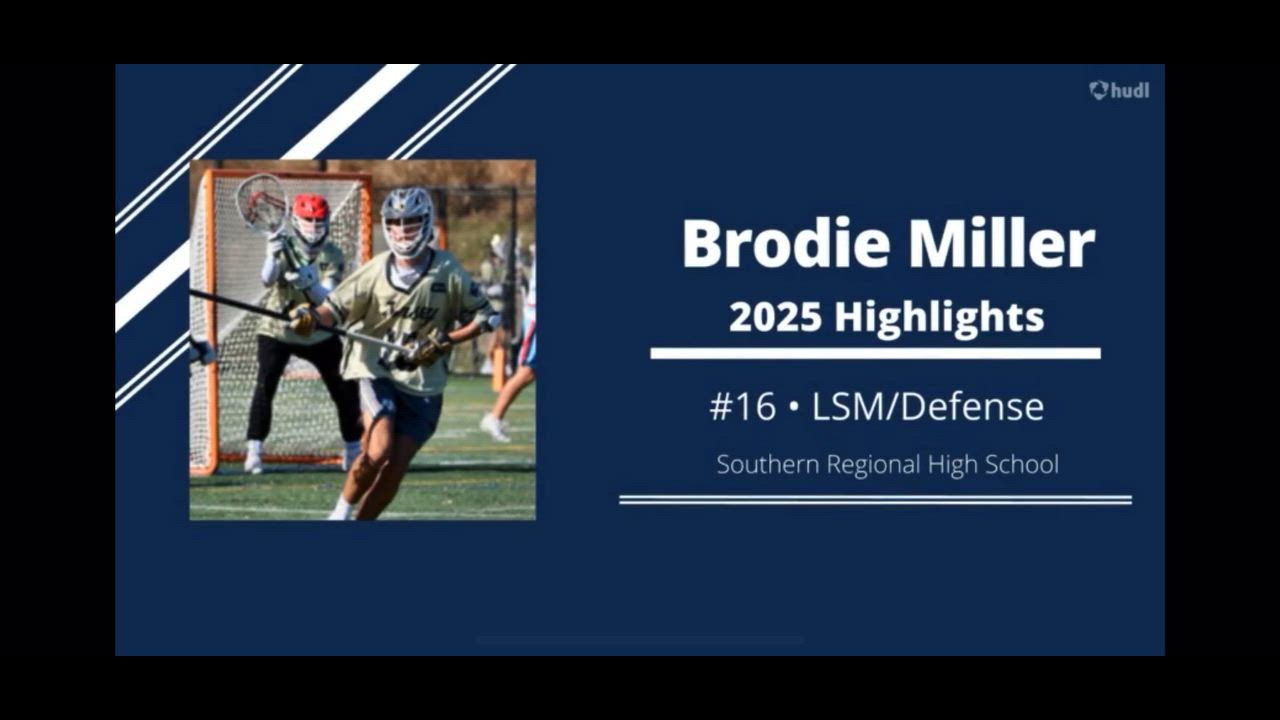 hudl

Brodie Miller
2025 Highlights

#16 • LSM/Defense

Southern Regional High School